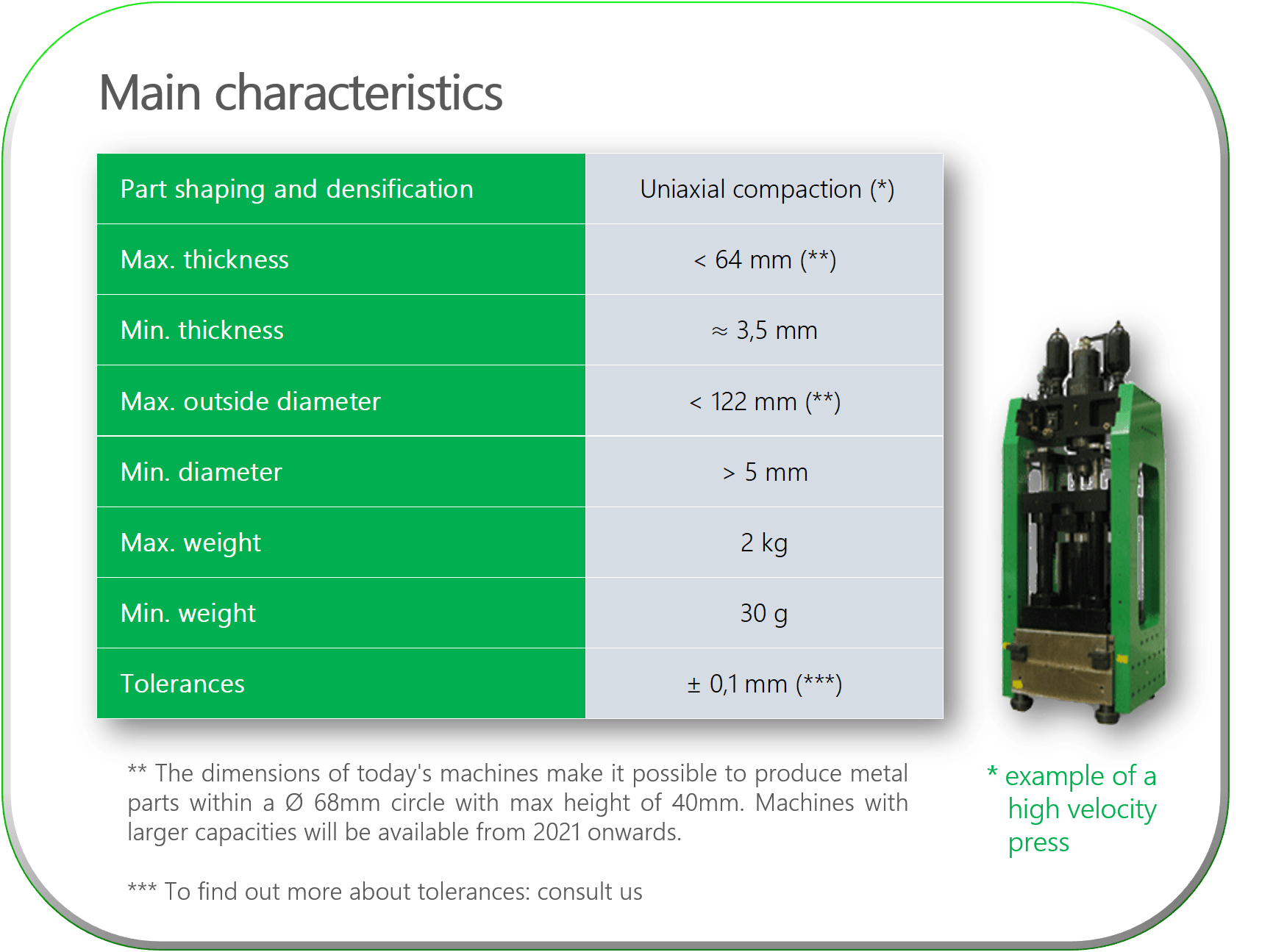 Main characteristics

| Part shaping and densification | Uniaxial compaction (*) |
|---|---|
| Max. thickness | < 64 mm (**) |
| Min. thickness | ≈ 3,5 mm |
| Max. outside diameter | < 122 mm (**) |
| Min. diameter | > 5 mm |
| Max. weight | 2 kg |
| Min. weight | 30 g |
| Tolerances | ± 0,1 mm (***) |

** The dimensions of today's machines make it possible to produce metal parts within a Ø 68mm circle with max height of 40mm. Machines with larger capacities will be available from 2021 onwards.

*** To find out more about tolerances: consult us

* example of a high velocity press